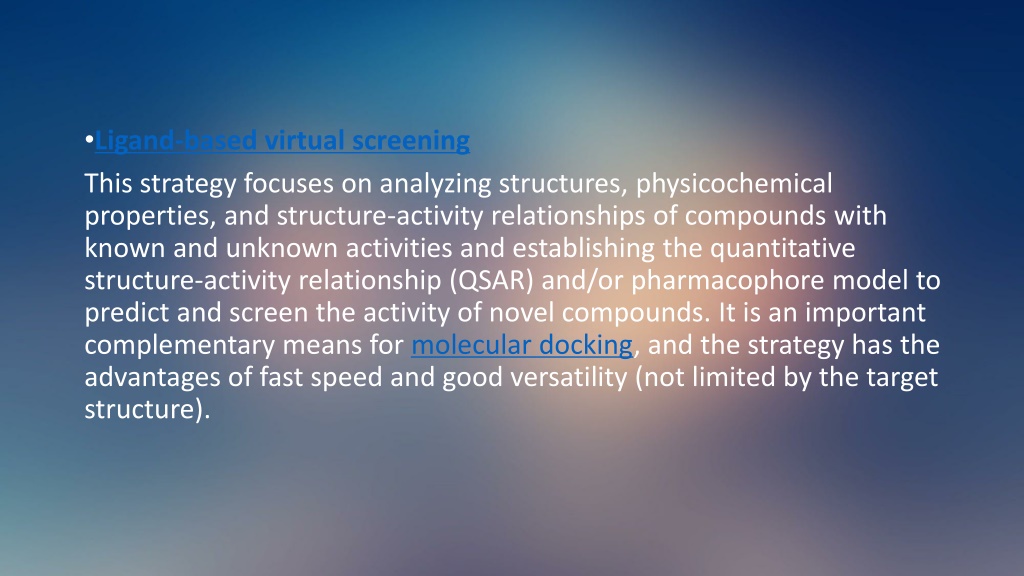 •Ligand-based virtual screening

This strategy focuses on analyzing structures, physicochemical properties, and structure-activity relationships of compounds with known and unknown activities and establishing the quantitative structure-activity relationship (QSAR) and/or pharmacophore model to predict and screen the activity of novel compounds. It is an important complementary means for molecular docking, and the strategy has the advantages of fast speed and good versatility (not limited by the target structure).